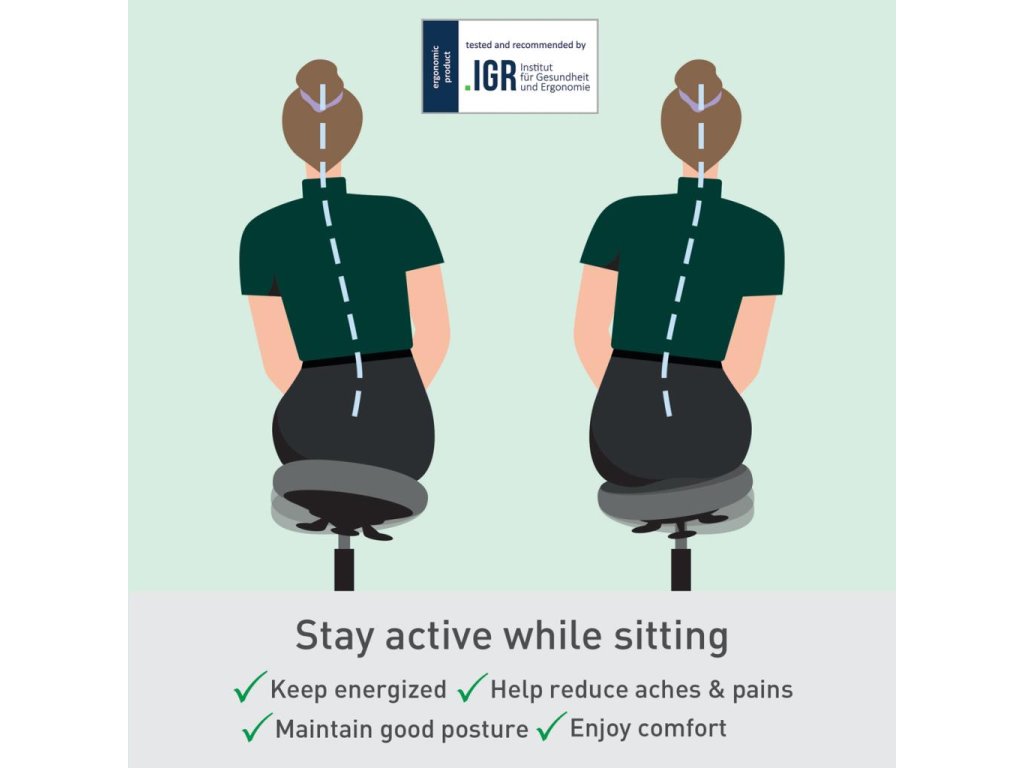 ergonomic product

tested and recommended by

.IGR Institut für Gesundheit und Ergonomie

Stay active while sitting

✓ Keep energized ✓ Help reduce aches & pains

✓ Maintain good posture ✓ Enjoy comfort